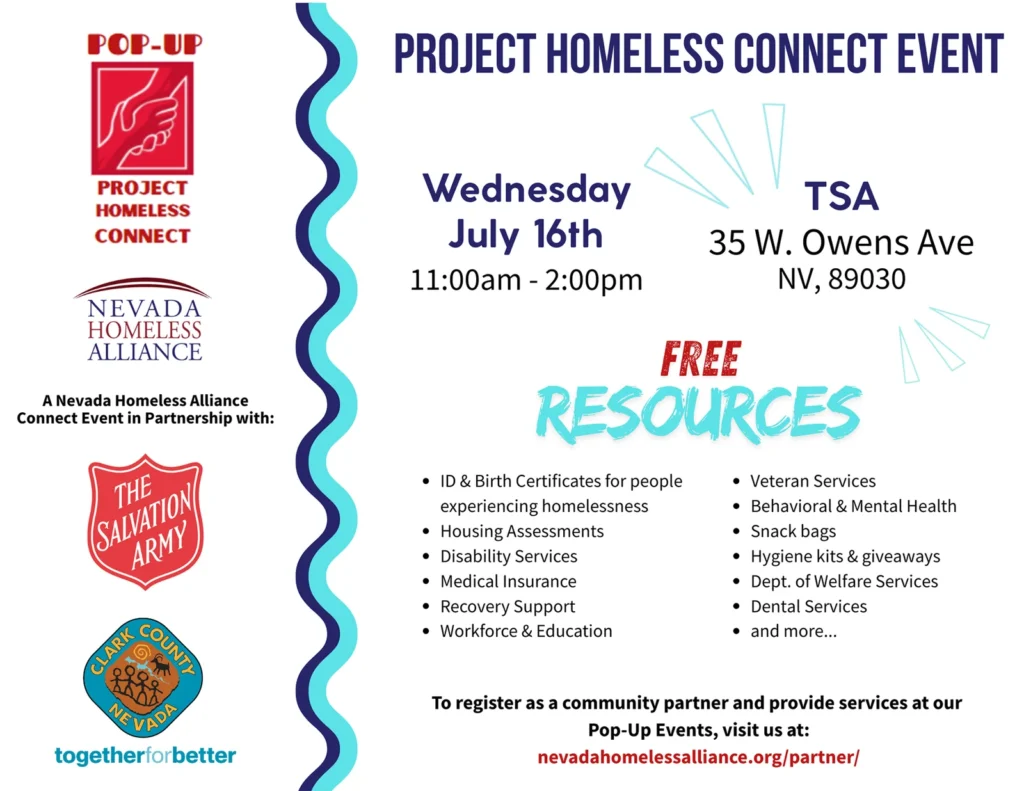 POP-UP
PROJECT HOMELESS CONNECT

NEVADA HOMELESS ALLIANCE

A Nevada Homeless Alliance Connect Event in Partnership with:

THE SALVATION ARMY

CLARK COUNTY NEVADA
togetherforbetter

PROJECT HOMELESS CONNECT EVENT

Wednesday
July 16th
11:00am - 2:00pm

TSA
35 W. Owens Ave
NV, 89030

FREE
RESOURCES

- ID & Birth Certificates for people experiencing homelessness
- Housing Assessments
- Disability Services
- Medical Insurance
- Recovery Support
- Workforce & Education

- Veteran Services
- Behavioral & Mental Health
- Snack bags
- Hygiene kits & giveaways
- Dept. of Welfare Services
- Dental Services
- and more...

To register as a community partner and provide services at our Pop-Up Events, visit us at:
nevadahomelessalliance.org/partner/